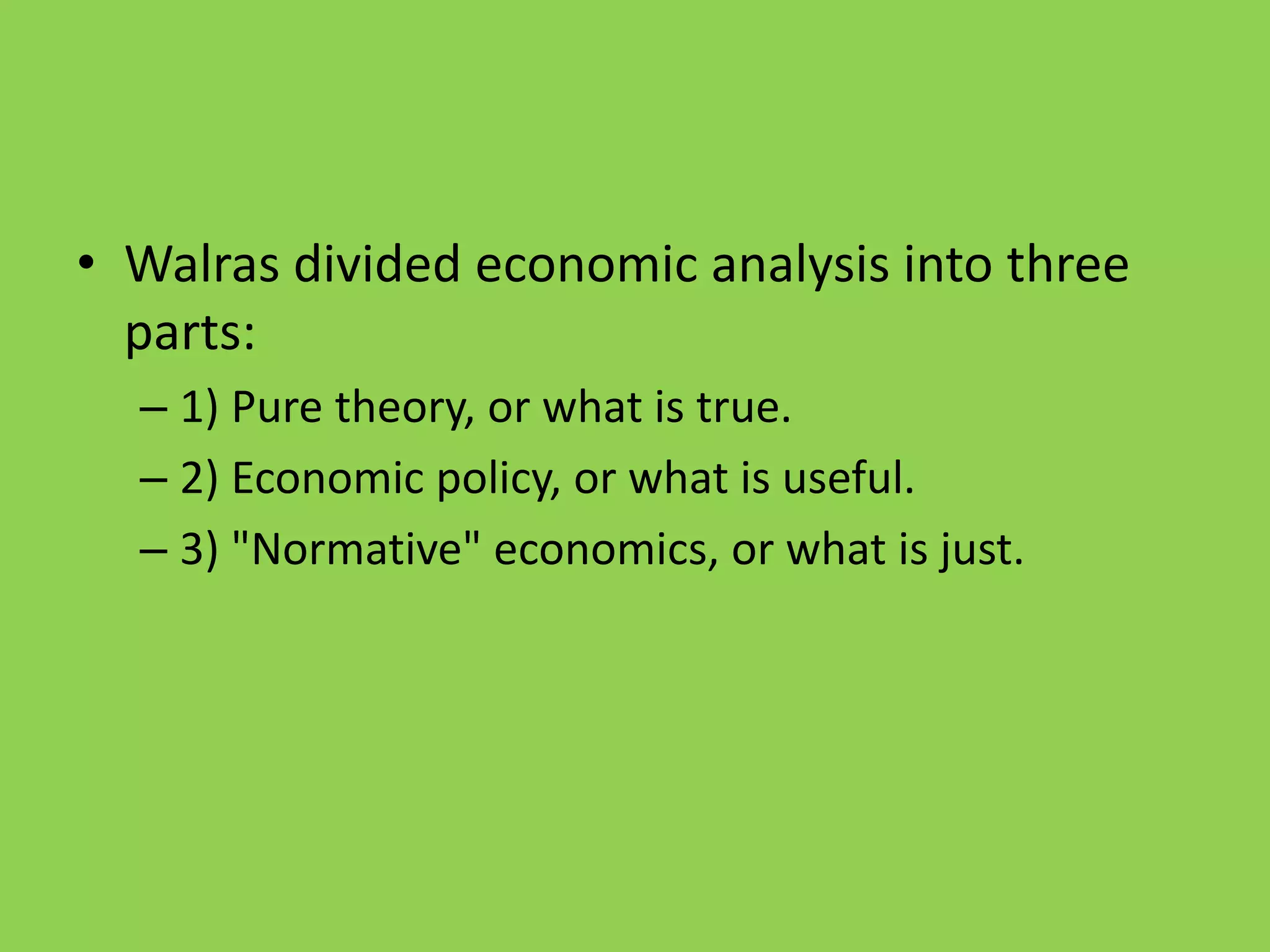 • Walras divided economic analysis into three parts:

– 1) Pure theory, or what is true.

– 2) Economic policy, or what is useful.

– 3) "Normative" economics, or what is just.